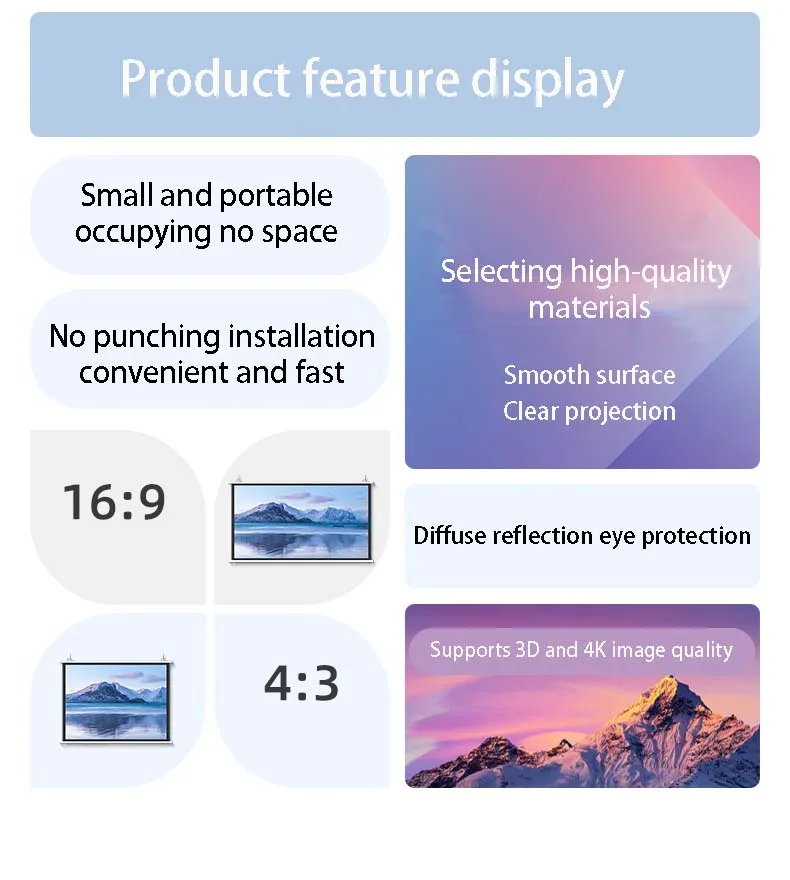 Product feature display

Small and portable occupying no space

No punching installation convenient and fast

16:9

4:3

Selecting high-quality materials

Smooth surface
Clear projection

Diffuse reflection eye protection

Supports 3D and 4K image quality